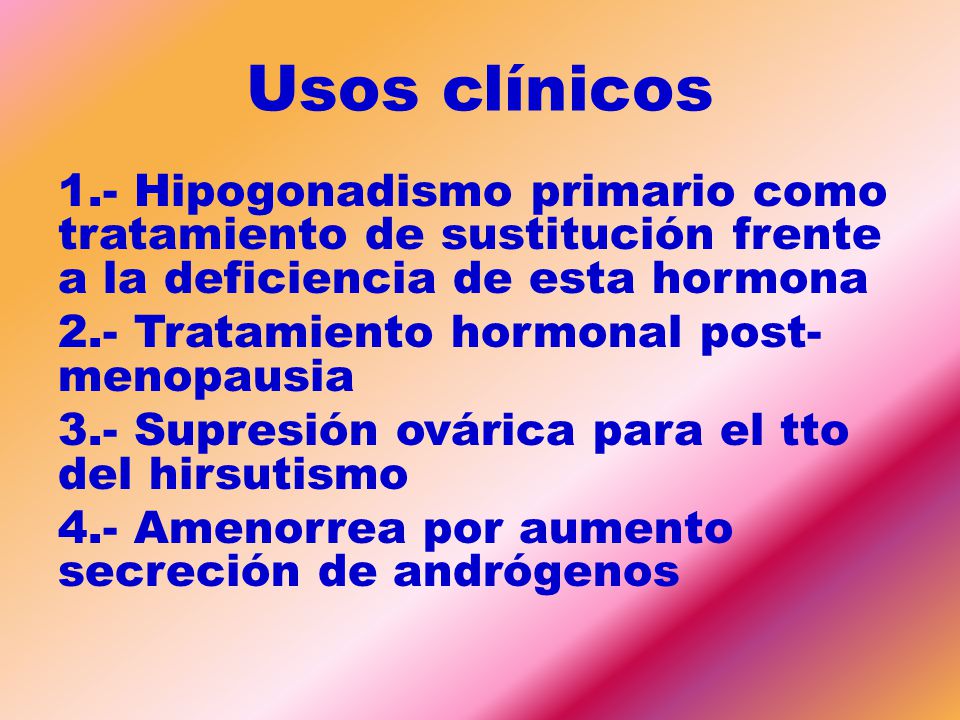 Usos clínicos

1.- Hipogonadismo primario como tratamiento de sustitución frente a la deficiencia de esta hormona

2.- Tratamiento hormonal post-menopausia

3.- Supresión ovárica para el tto del hirsutismo

4.- Amenorrea por aumento secreción de andrógenos